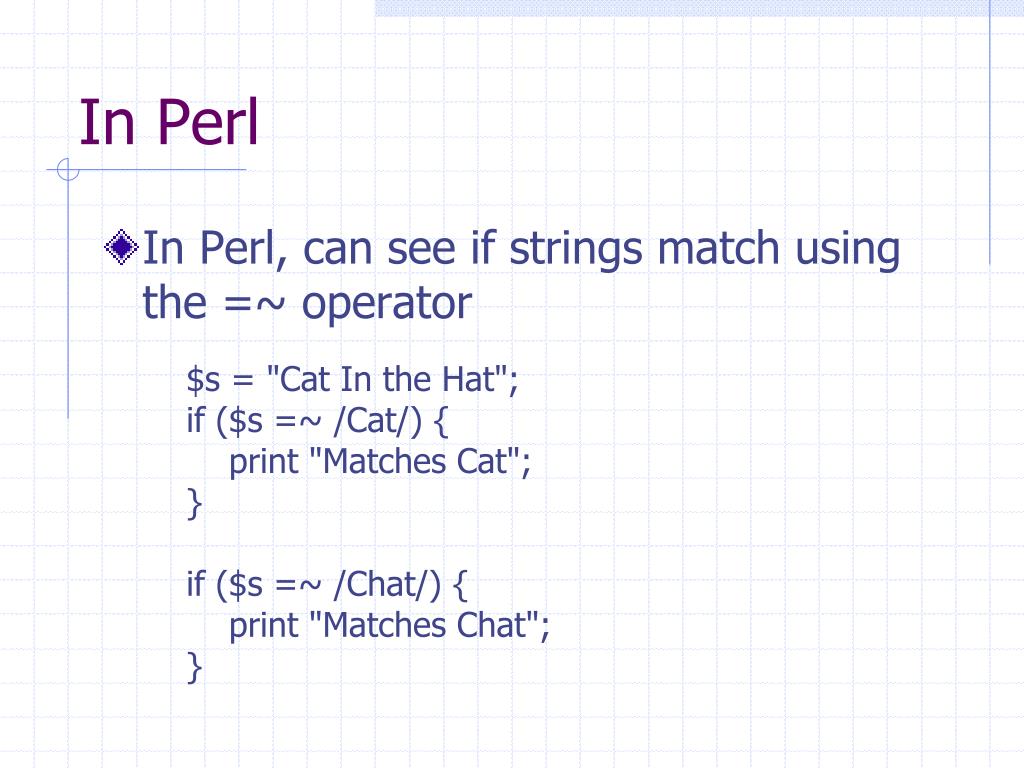 In Perl

In Perl, can see if strings match using the =~ operator

$s = "Cat In the Hat";
if ($s =~ /Cat/) {
    print "Matches Cat";
}

if ($s =~ /Chat/) {
    print "Matches Chat";
}